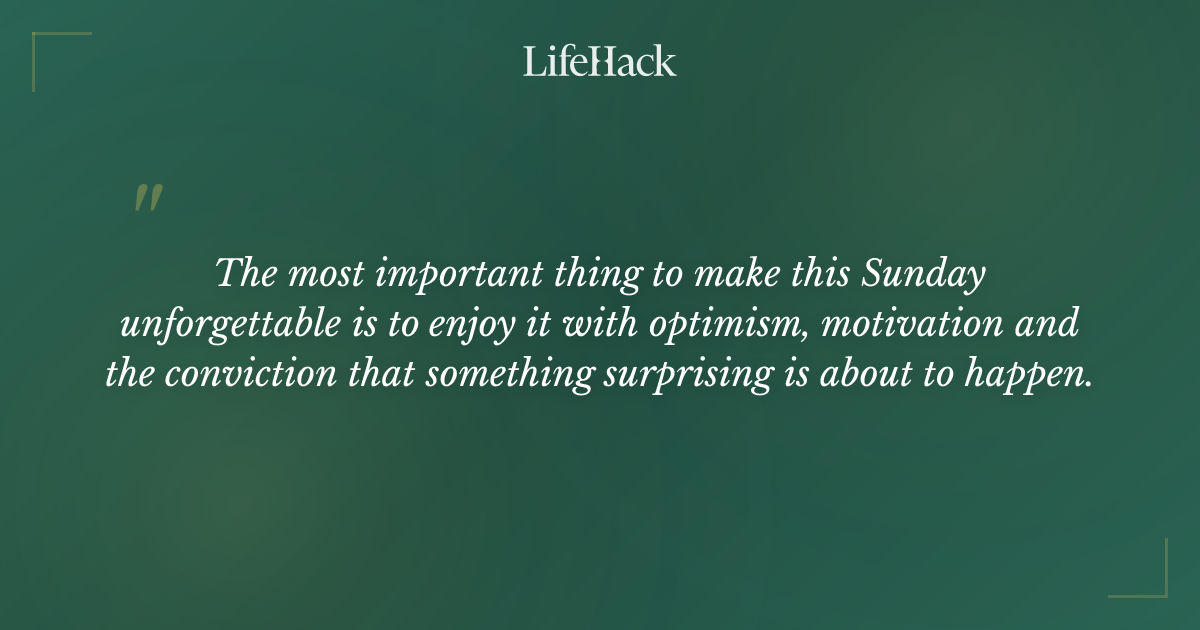 LifeHack

"

The most important thing to make this Sunday unforgettable is to enjoy it with optimism, motivation and the conviction that something surprising is about to happen.